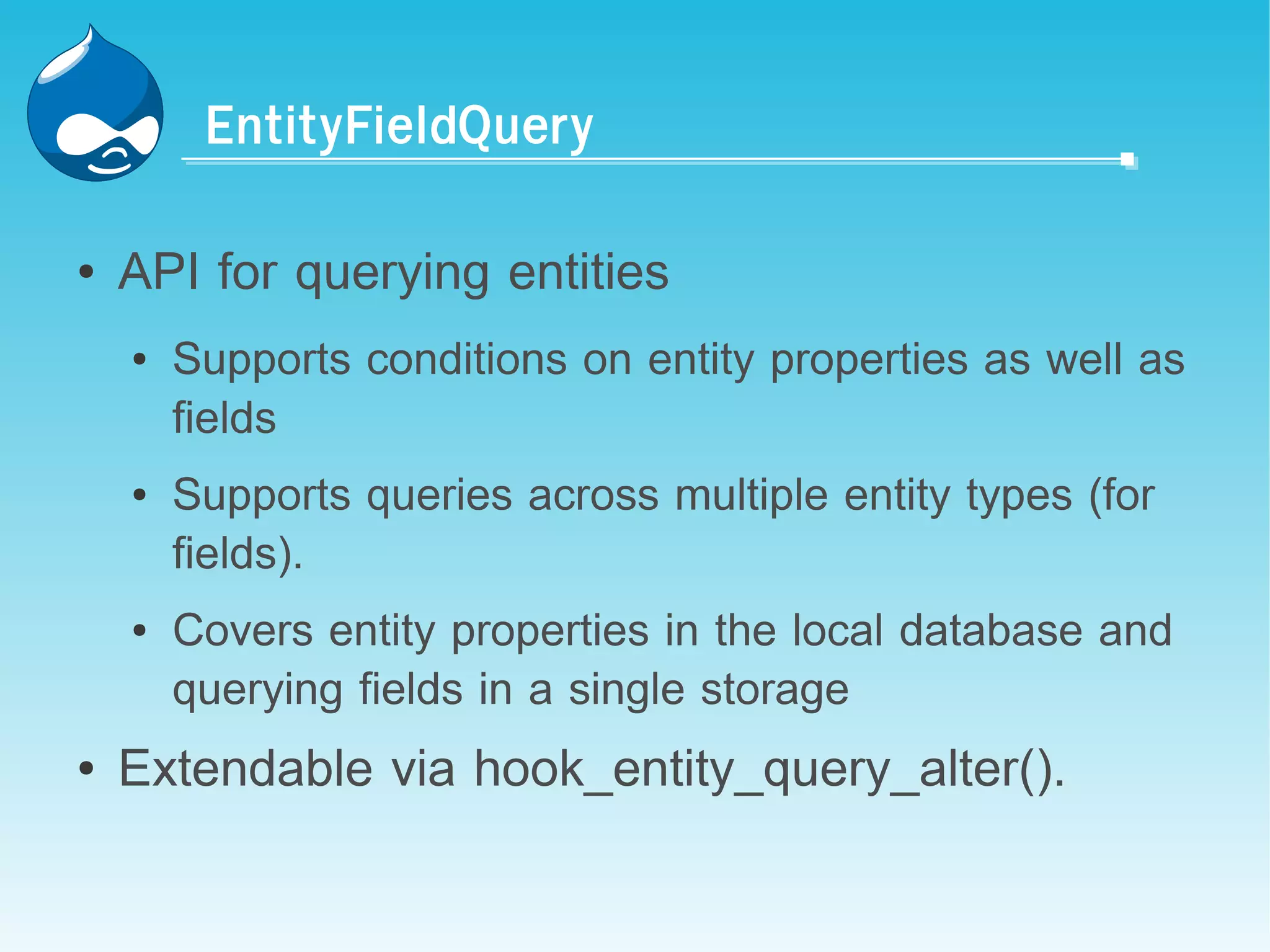 EntityFieldQuery

• API for querying entities
  • Supports conditions on entity properties as well as fields
  • Supports queries across multiple entity types (for fields).
  • Covers entity properties in the local database and querying fields in a single storage
• Extendable via hook_entity_query_alter().